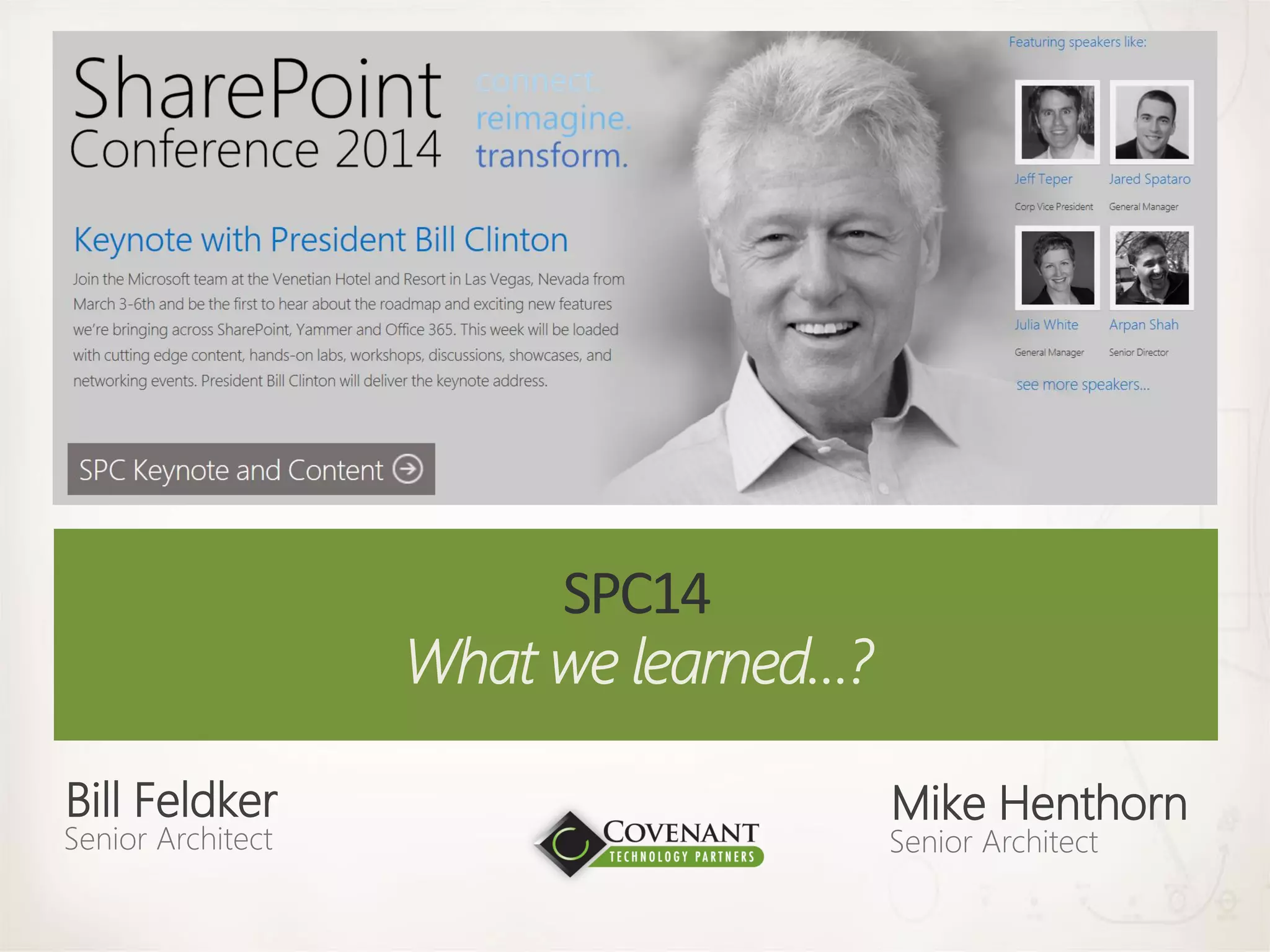 SharePoint Conference 2014

connect. reimagine. transform.

Keynote with President Bill Clinton

Join the Microsoft team at the Venetian Hotel and Resort in Las Vegas, Nevada from March 3-6th and be the first to hear about the roadmap and exciting new features we're bringing across SharePoint, Yammer and Office 365. This week will be loaded with cutting edge content, hands-on labs, workshops, discussions, showcases, and networking events. President Bill Clinton will deliver the keynote address.

SPC Keynote and Content

Featuring speakers like:

Jeff Teper
Corp Vice President

Jared Spataro
General Manager

Julia White
General Manager

Arpan Shah
Senior Director

see more speakers...

SPC14
What we learned...?

Bill Feldker
Senior Architect

COVENANT
TECHNOLOGY PARTNERS

Mike Henthorn
Senior Architect